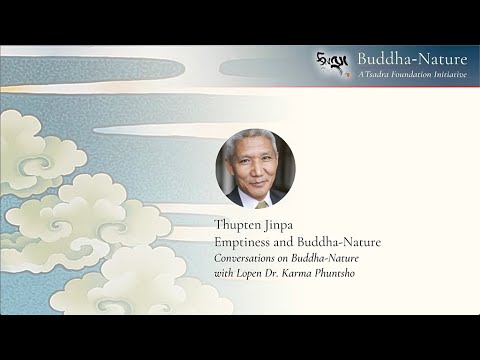 Buddha-Nature
A Tsadra Foundation Initiative

Thupten Jinpa
Emptiness and Buddha-Nature
Conversations on Buddha-Nature with Lopen Dr. Karma Phuntsho